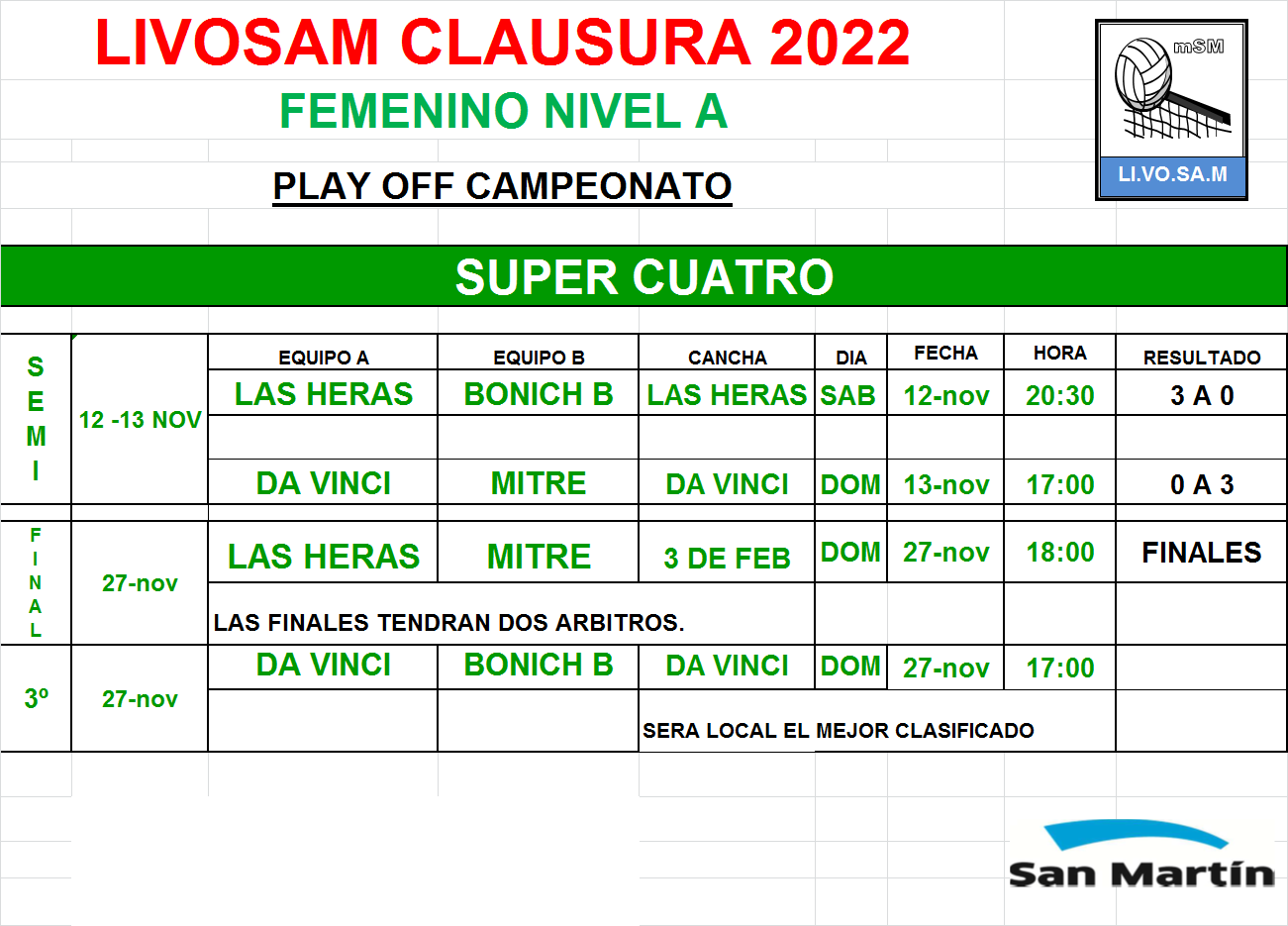 LIVOSAM CLAUSURA 2022

FEMENINO NIVEL A

PLAY OFF CAMPEONATO

mSM

LI.VO.SA.M

SUPER CUATRO

| | | EQUIPO A | EQUIPO B | CANCHA | DIA | FECHA | HORA | RESULTADO |
|---|---|---|---|---|---|---|---|---|
| SEMI | 12 -13 NOV | LAS HERAS | BONICH B | LAS HERAS | SAB | 12-nov | 20:30 | 3 A 0 |
| | | | | | | | | |
| | | DA VINCI | MITRE | DA VINCI | DOM | 13-nov | 17:00 | 0 A 3 |
| FINAL | 27-nov | LAS HERAS | MITRE | 3 DE FEB | DOM | 27-nov | 18:00 | FINALES |
| | | LAS FINALES TENDRAN DOS ARBITROS. | | | | | | |
| 3º | 27-nov | DA VINCI | BONICH B | DA VINCI | DOM | 27-nov | 17:00 | |
| | | | | SERA LOCAL EL MEJOR CLASIFICADO | | | | |

San Martín